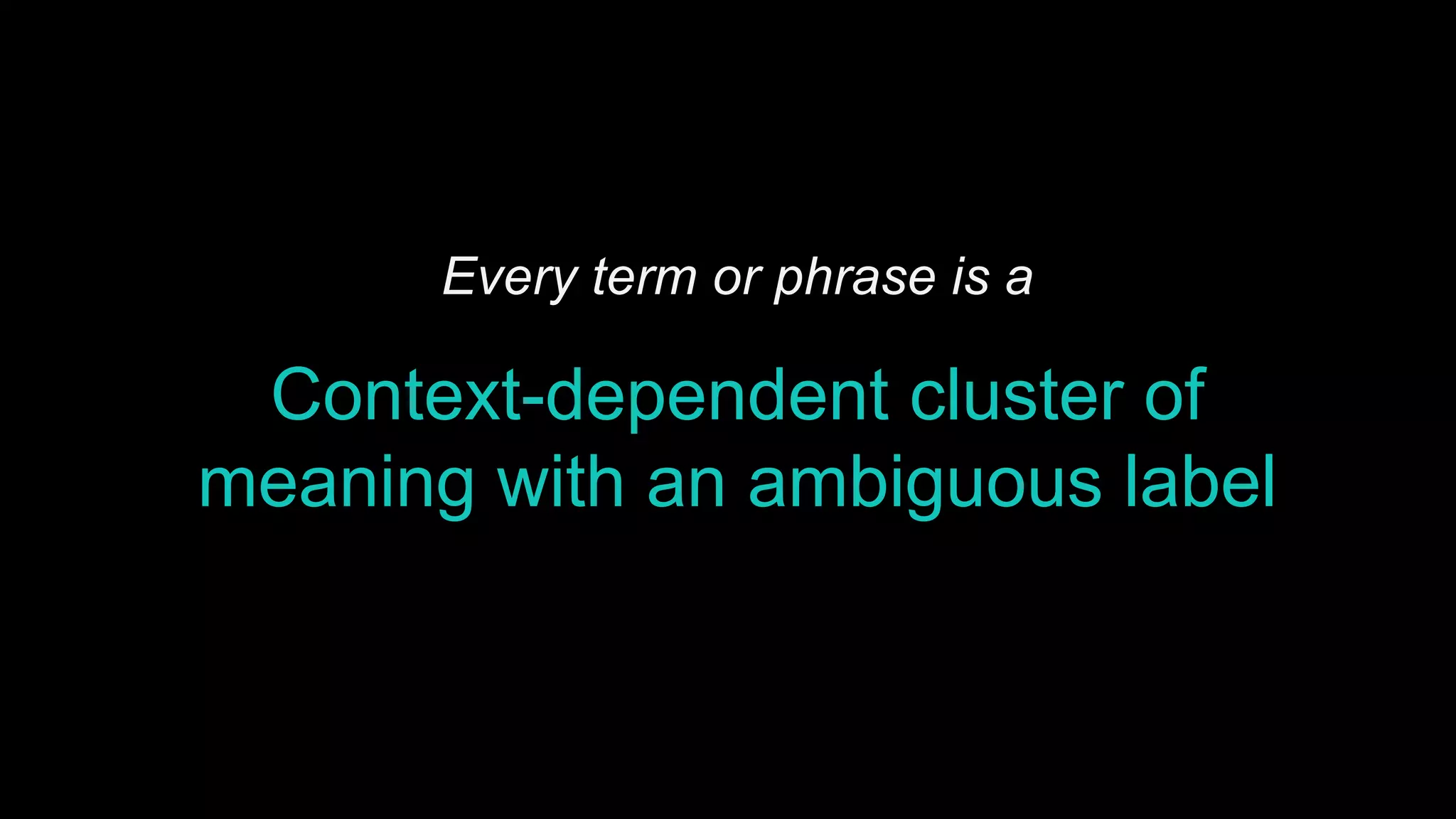 Every term or phrase is a

Context-dependent cluster of meaning with an ambiguous label